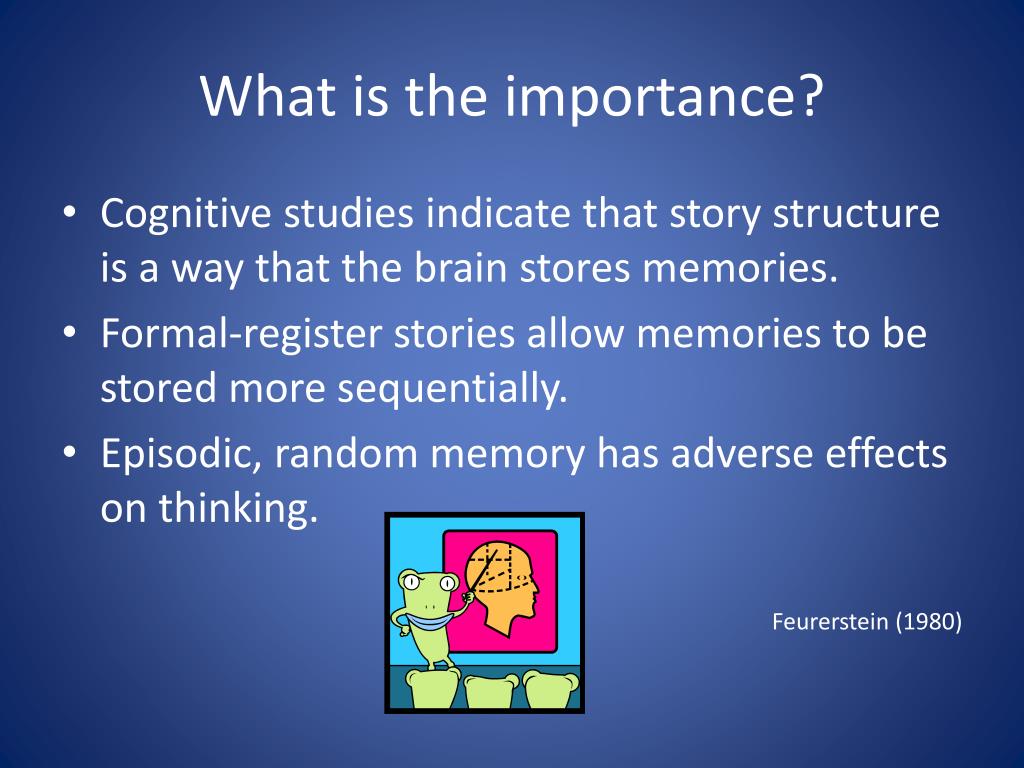 What is the importance?

• Cognitive studies indicate that story structure is a way that the brain stores memories.
• Formal-register stories allow memories to be stored more sequentially.
• Episodic, random memory has adverse effects on thinking.

Feurerstein (1980)